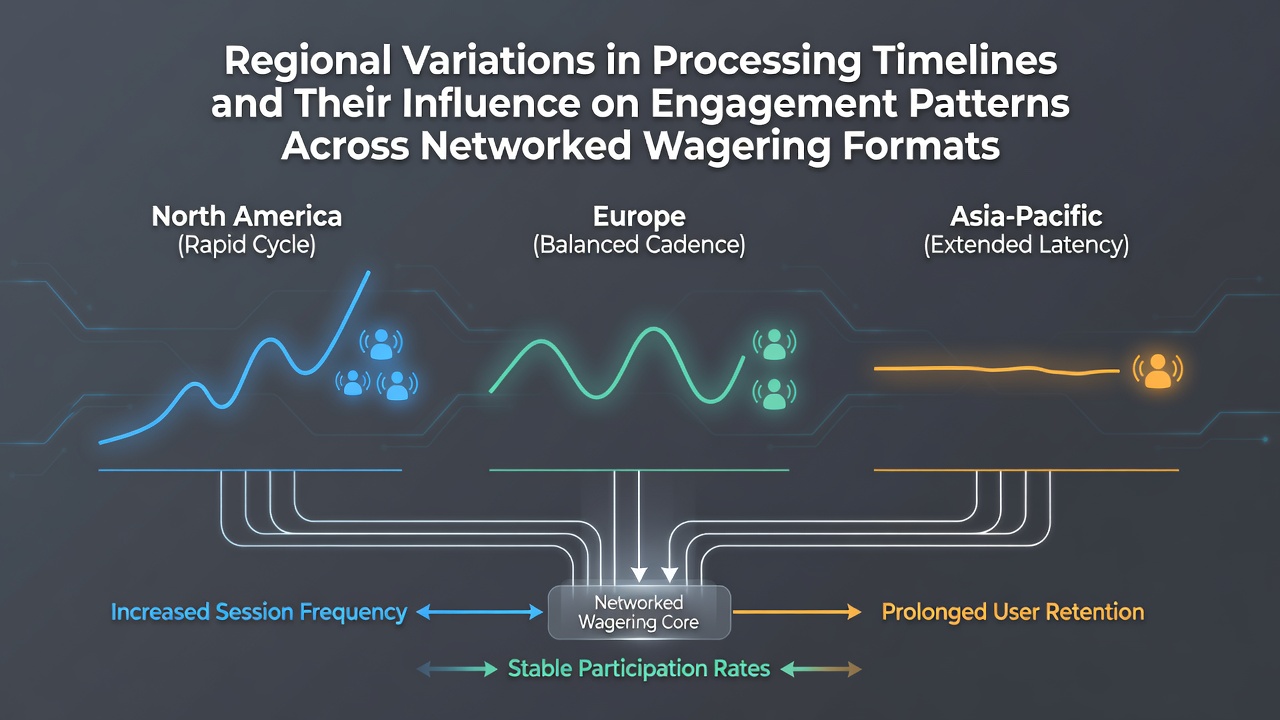 Regional Variations in Processing Timelines and Their Influence on Engagement Patterns Across Networked Wagering Formats

North America
(Rapid Cycle)

Europe
(Balanced Cadence)

Asia-Pacific
(Extended Latency)

Increased Session Frequency

Networked Wagering Core

Prolonged User Retention

Stable Participation Rates